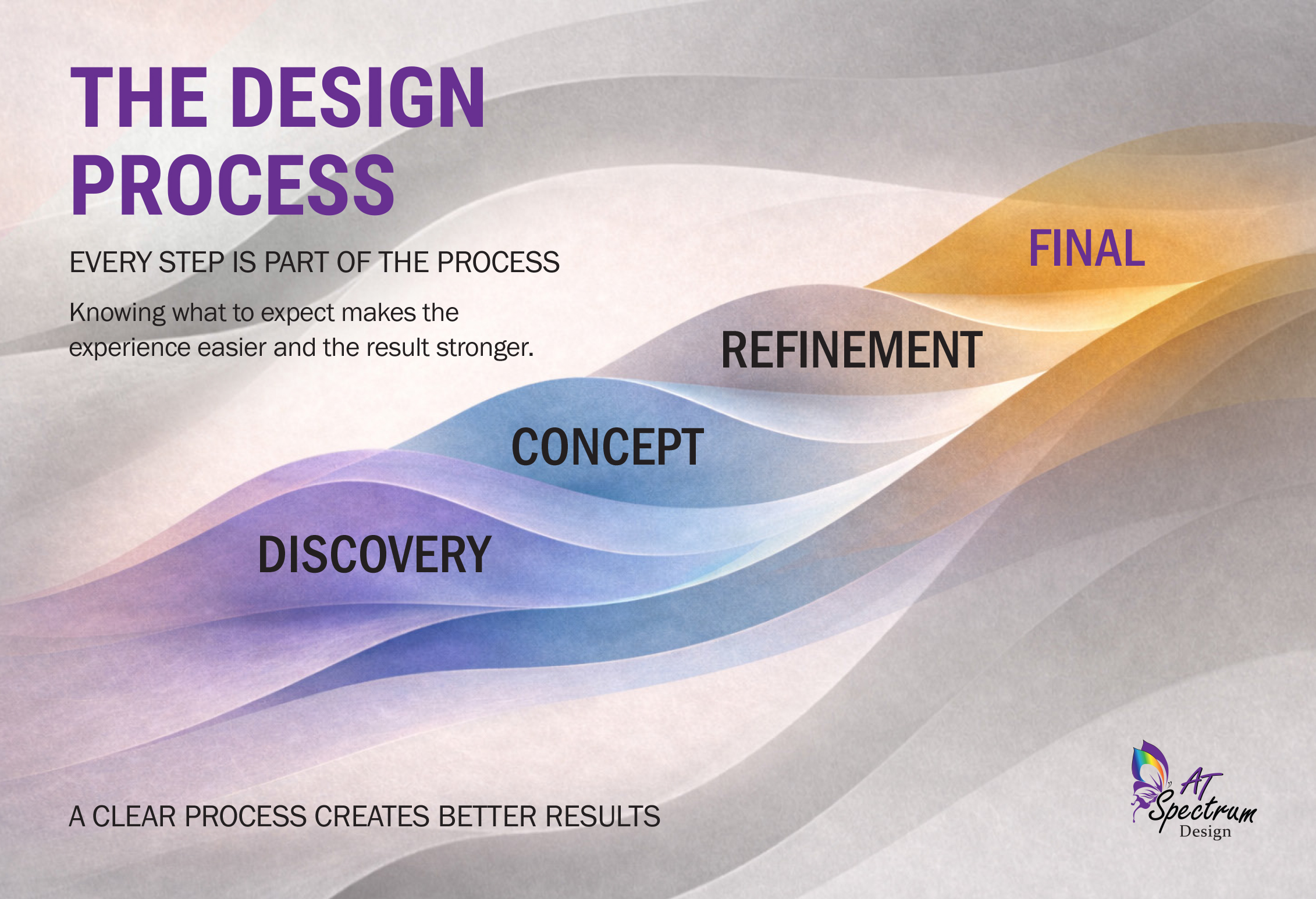 THE DESIGN PROCESS

EVERY STEP IS PART OF THE PROCESS

Knowing what to expect makes the experience easier and the result stronger.

FINAL

REFINEMENT

CONCEPT

DISCOVERY

A CLEAR PROCESS CREATES BETTER RESULTS

AT Spectrum Design